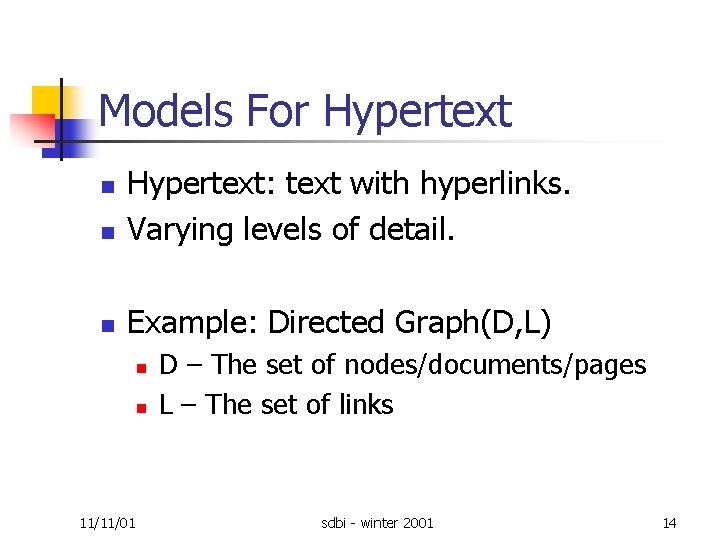 Models For Hypertext

- Hypertext: text with hyperlinks.
- Varying levels of detail.

- Example: Directed Graph(D,L)
  - D – The set of nodes/documents/pages
  - L – The set of links

11/11/01

sdbi - winter 2001

14